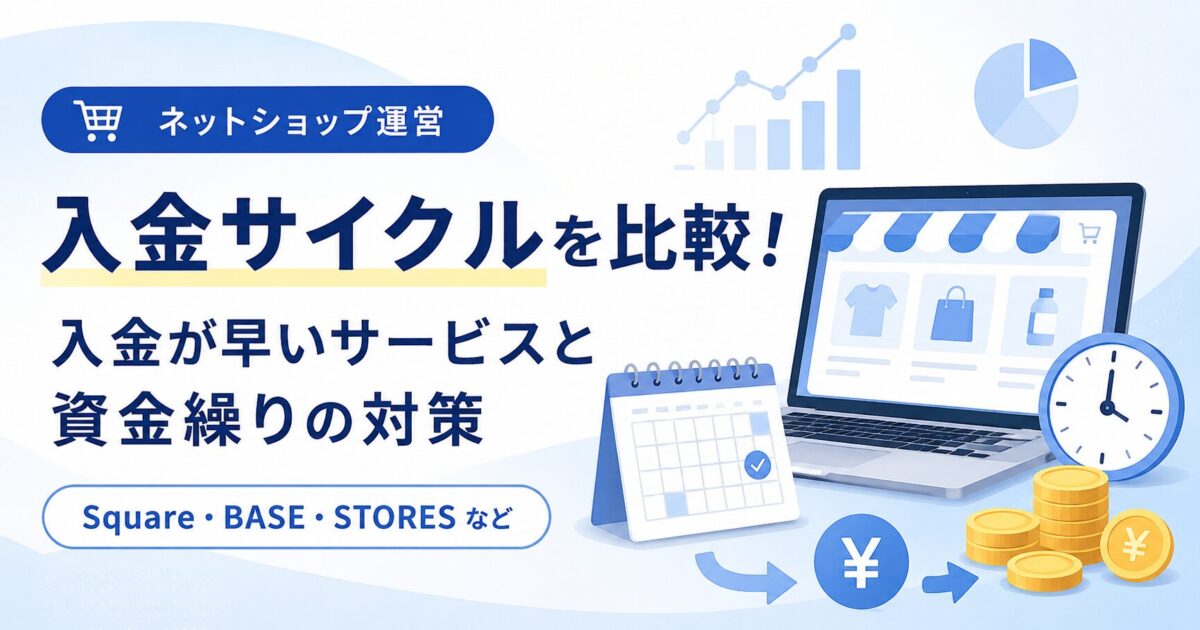 ネットショップ運営

入金サイクルを比較！

入金が早いサービスと資金繰りの対策

Square・BASE・STORES など

¥

¥